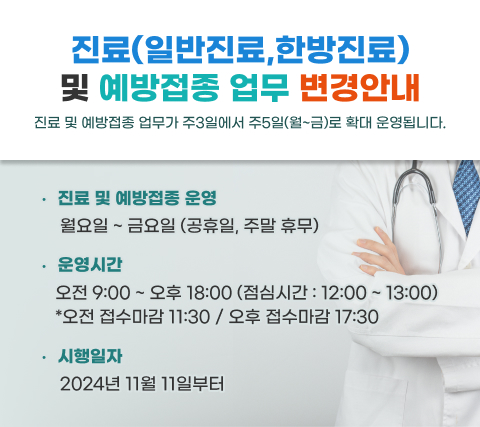 진료(일반진료,한방진료)
및 예방접종 업무 변경안내

진료 및 예방접종 업무가 주3일에서 주5일(월~금)로 확대 운영됩니다.

· 진료 및 예방접종 운영
월요일 ~ 금요일 (공휴일, 주말 휴무)

· 운영시간
오전 9:00 ~ 오후 18:00 (점심시간 : 12:00 ~ 13:00)
*오전 접수마감 11:30 / 오후 접수마감 17:30

· 시행일자
2024년 11월 11일부터